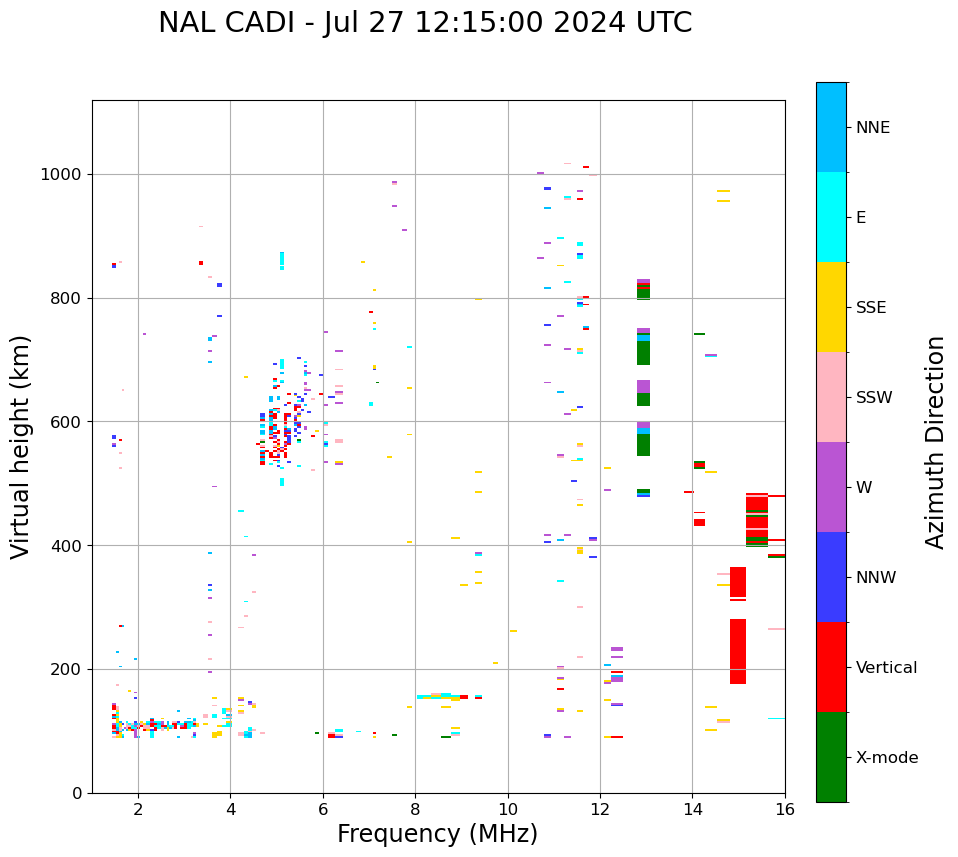 NAL CADI - Jul 27 12:15:00 2024 UTC

Virtual height (km)

1000
800
600
400
200
0

2
4
6
8
10
12
14
16

Frequency (MHz)

NNE
E
SSE
SSW
W
NNW
Vertical
X-mode

Azimuth Direction